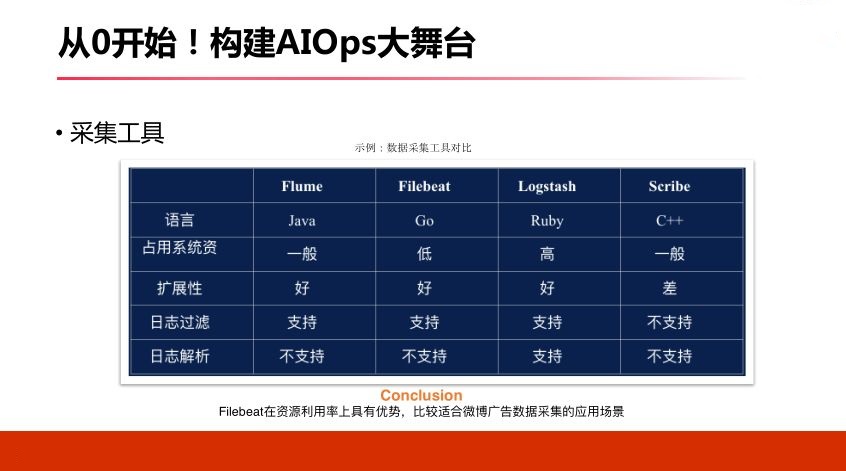 从0开始！构建AIOps大舞台

• 采集工具

示例：数据采集工具对比

| | Flume | Filebeat | Logstash | Scribe |
|---|---|---|---|---|
| 语言 | Java | Go | Ruby | C++ |
| 占用系统资 | 一般 | 低 | 高 | 一般 |
| 扩展性 | 好 | 好 | 好 | 差 |
| 日志过滤 | 支持 | 支持 | 支持 | 不支持 |
| 日志解析 | 不支持 | 不支持 | 支持 | 不支持 |

Conclusion

Filebeat在资源利用率上具有优势，比较适合微博广告数据采集的应用场景